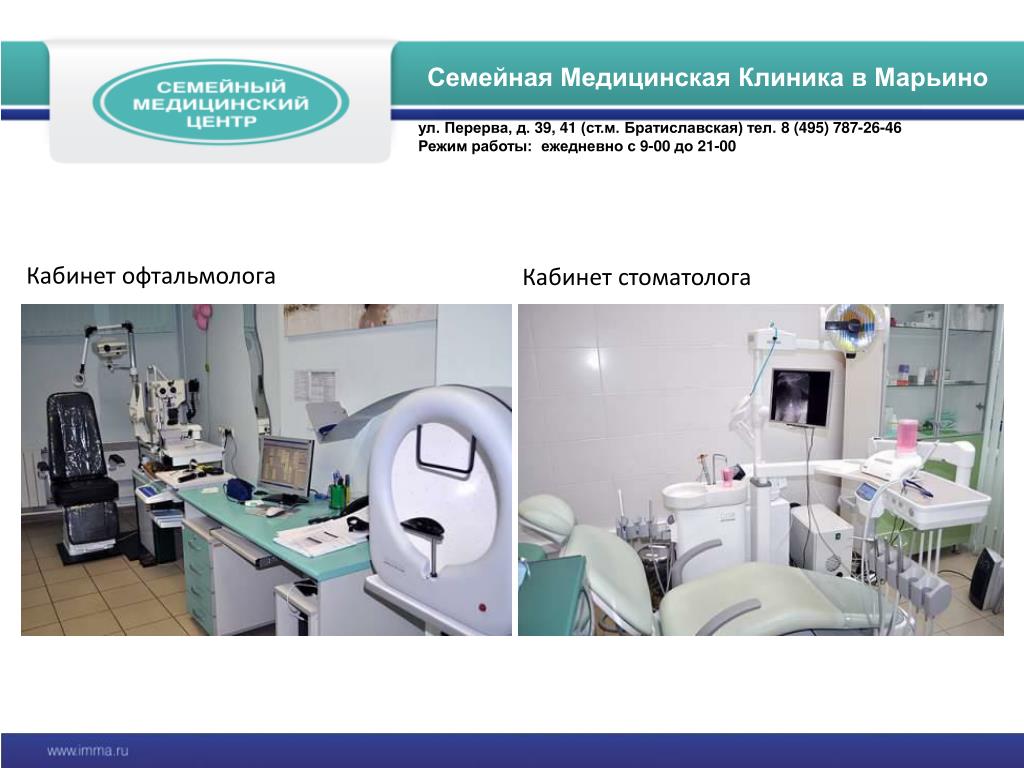 СЕМЕЙНЫЙ МЕДИЦИНСКИЙ ЦЕНТР

Семейная Медицинская Клиника в Марьино

ул. Перерва, д. 39, 41 (ст.м. Братиславская) тел. 8 (495) 787-26-46
Режим работы: ежедневно с 9-00 до 21-00

Кабинет офтальмолога

Кабинет стоматолога

www.imma.ru